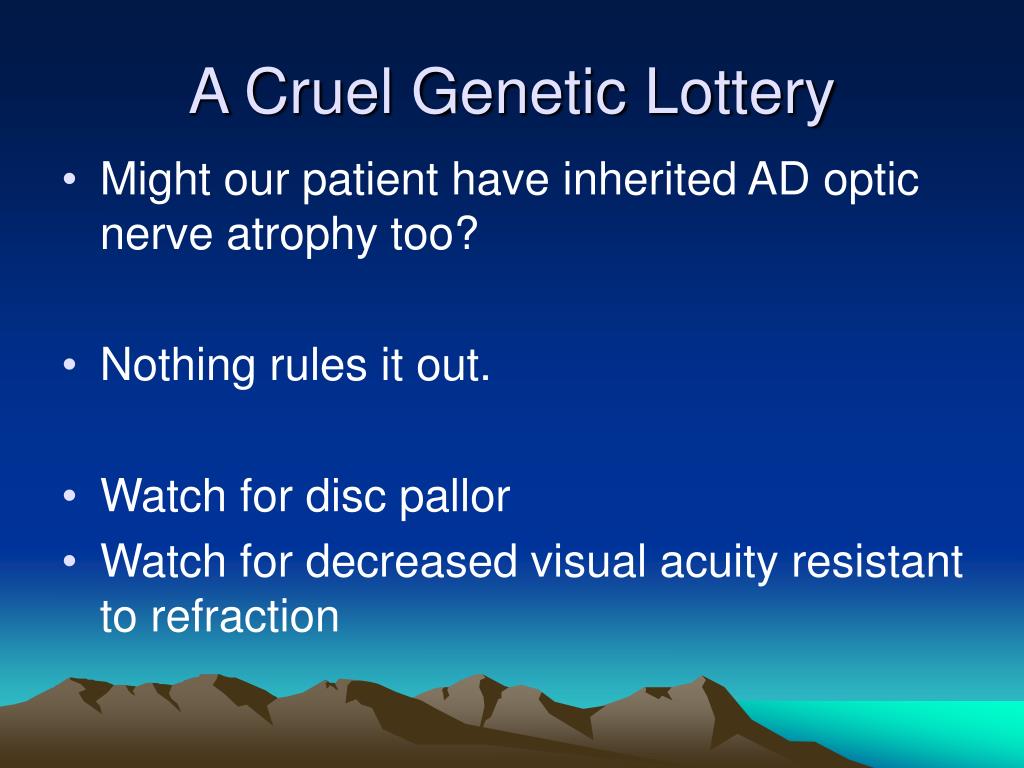 A Cruel Genetic Lottery

• Might our patient have inherited AD optic nerve atrophy too?

• Nothing rules it out.

• Watch for disc pallor
• Watch for decreased visual acuity resistant to refraction